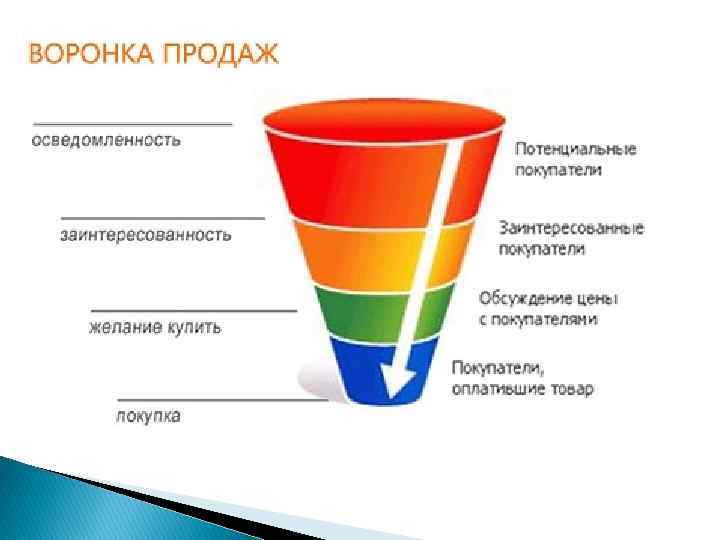 ВОРОНКА ПРОДАЖ

осведомленность

заинтересованность

желание купить

покупка

Потенциальные покупатели

Заинтересованные покупатели

Обсуждение цены с покупателями

Покупатели, оплатившие товар